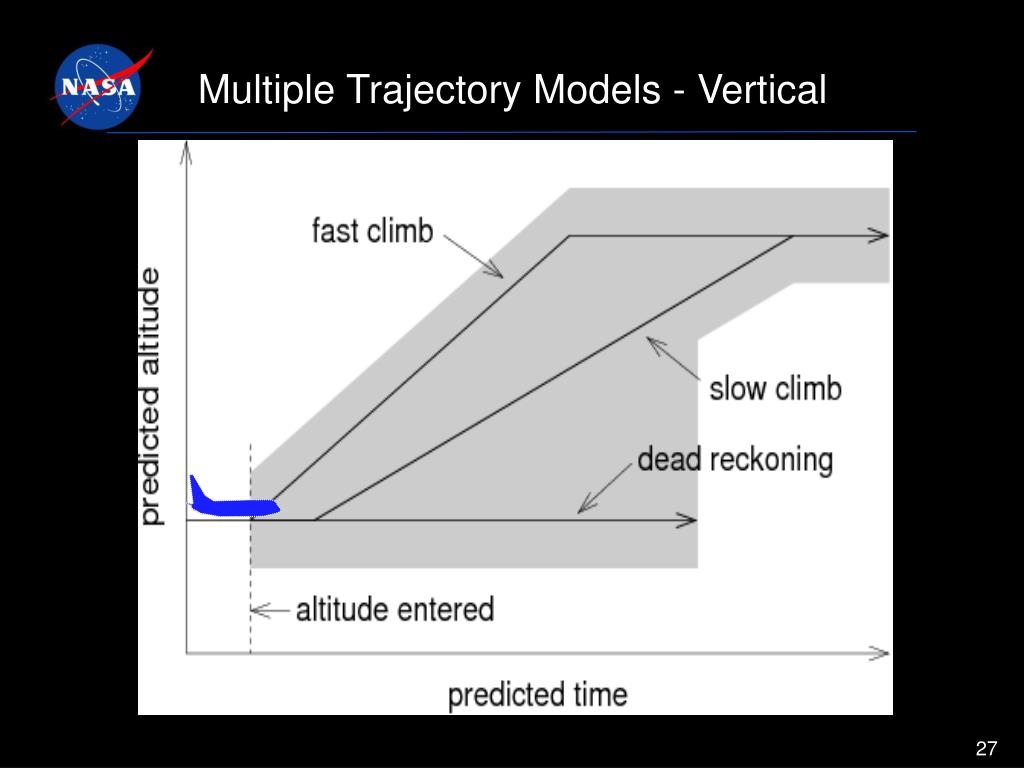 NASA

Multiple Trajectory Models - Vertical

predicted altitude

fast climb

slow climb

dead reckoning

altitude entered

predicted time

27